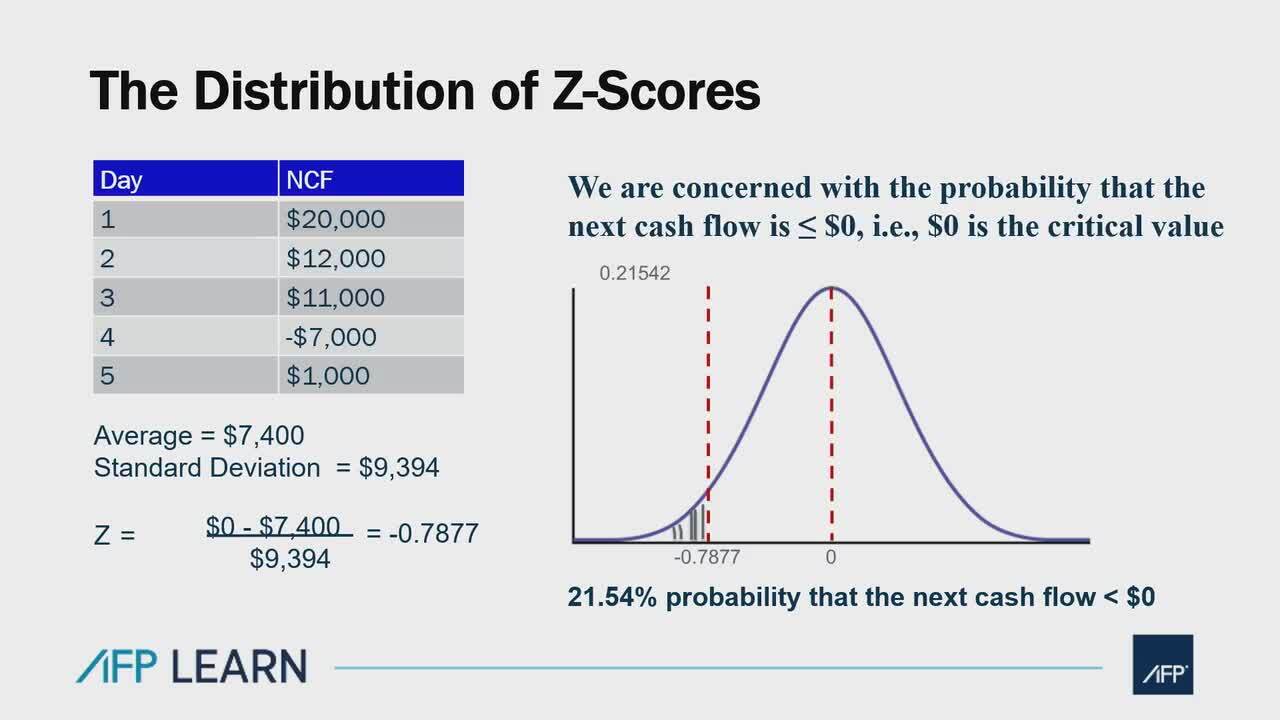 The Distribution of Z-Scores

| Day | NCF |
|---|---|
| 1 | \$20,000 |
| 2 | \$12,000 |
| 3 | \$11,000 |
| 4 | -\$7,000 |
| 5 | \$1,000 |

Average = \$7,400
Standard Deviation = \$9,394

$Z = \frac{\$0 - \$7,400}{\$9,394} = -0.7877$

We are concerned with the probability that the next cash flow is ≤ \$0, i.e., \$0 is the critical value

0.21542

-0.7877

0

21.54% probability that the next cash flow < \$0

AFP LEARN

AFP